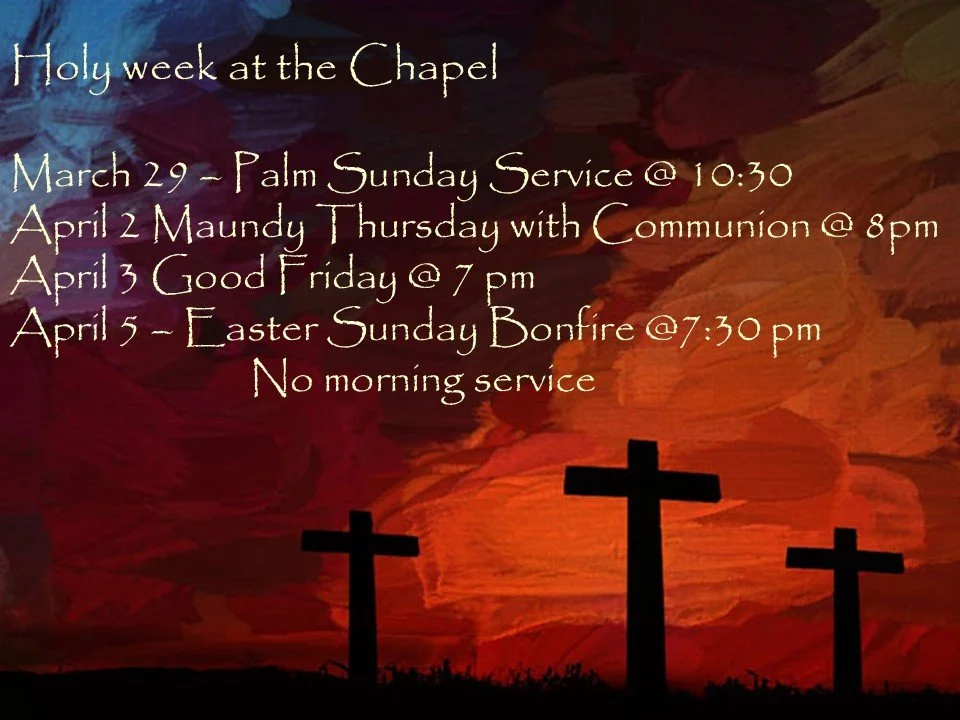 Holy week at the Chapel

March 29 – Palm Sunday Service @ 10:30
April 2 Maundy Thursday with Communion @ 8pm
April 3 Good Friday @ 7 pm
April 5 – Easter Sunday Bonfire @7:30 pm
No morning service